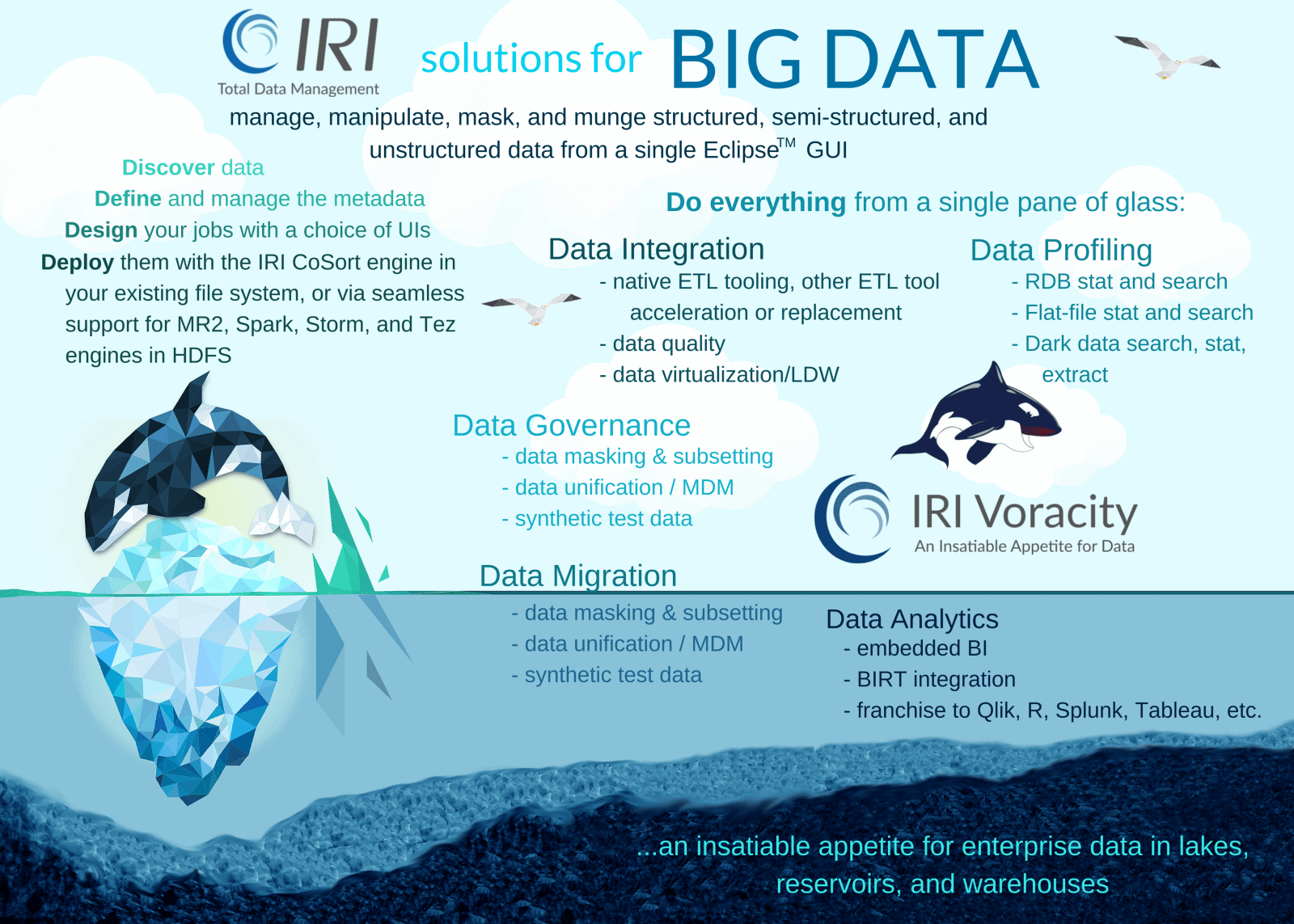 IRI
Total Data Management

solutions for BIG DATA

manage, manipulate, mask, and munge structured, semi-structured, and unstructured data from a single Eclipse™ GUI

Discover data
Define and manage the metadata
Design your jobs with a choice of UIs
Deploy them with the IRI CoSort engine in your existing file system, or via seamless support for MR2, Spark, Storm, and Tez engines in HDFS

Do everything from a single pane of glass:

Data Integration
- native ETL tooling, other ETL tool acceleration or replacement
- data quality
- data virtualization/LDW

Data Profiling
- RDB stat and search
- Flat-file stat and search
- Dark data search, stat, extract

Data Governance
- data masking & subsetting
- data unification / MDM
- synthetic test data

IRI Voracity
An Insatiable Appetite for Data

Data Migration
- data masking & subsetting
- data unification / MDM
- synthetic test data

Data Analytics
- embedded BI
- BIRT integration
- franchise to Qlik, R, Splunk, Tableau, etc.

...an insatiable appetite for enterprise data in lakes, reservoirs, and warehouses